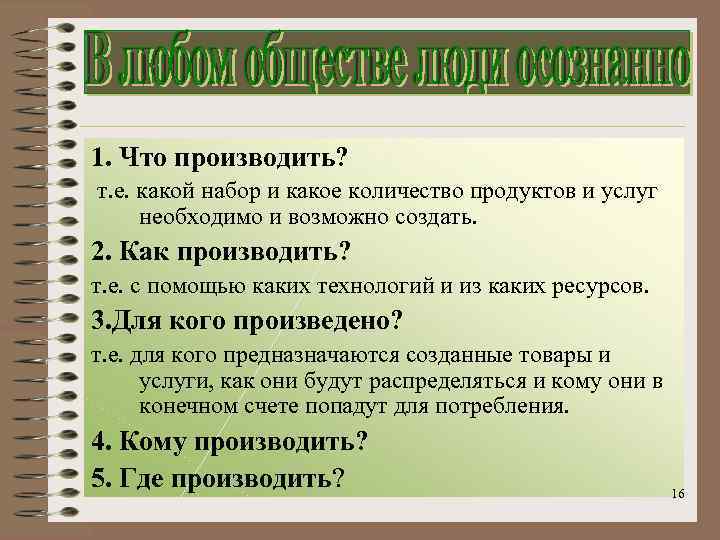 В любом обществе люди осознанно

1. Что производить?

т.е. какой набор и какое количество продуктов и услуг необходимо и возможно создать.

2. Как производить?

т.е. с помощью каких технологий и из каких ресурсов.

3.Для кого произведено?

т.е. для кого предназначаются созданные товары и услуги, как они будут распределяться и кому они в конечном счете попадут для потребления.

4. Кому производить?

5. Где производить?

16